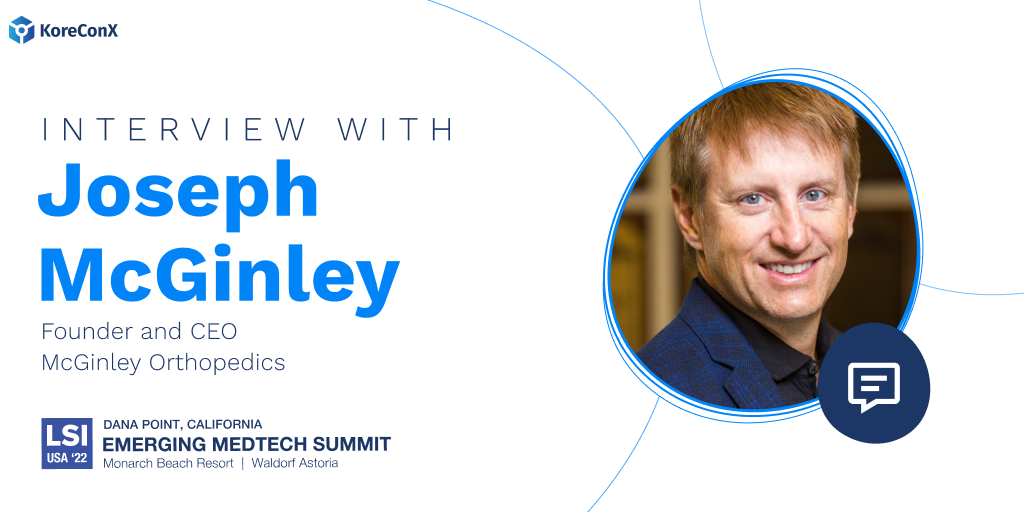 KoreConX

INTERVIEW WITH

Joseph McGinley

Founder and CEO
McGinley Orthopedics

LSI USA '22

DANA POINT, CALIFORNIA
EMERGING MEDTECH SUMMIT
Monarch Beach Resort | Waldorf Astoria